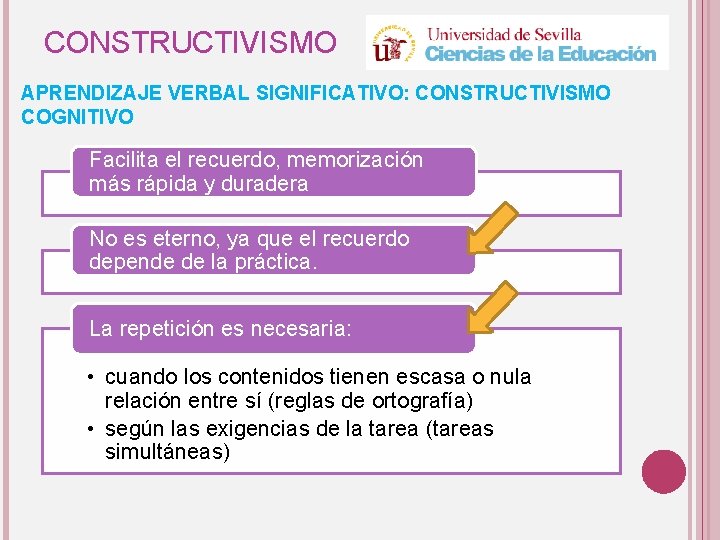 CONSTRUCTIVISMO

Universidad de Sevilla
Ciencias de la Educación

APRENDIZAJE VERBAL SIGNIFICATIVO: CONSTRUCTIVISMO COGNITIVO

Facilita el recuerdo, memorización más rápida y duradera

No es eterno, ya que el recuerdo depende de la práctica.

La repetición es necesaria:

• cuando los contenidos tienen escasa o nula relación entre sí (reglas de ortografía)
• según las exigencias de la tarea (tareas simultáneas)